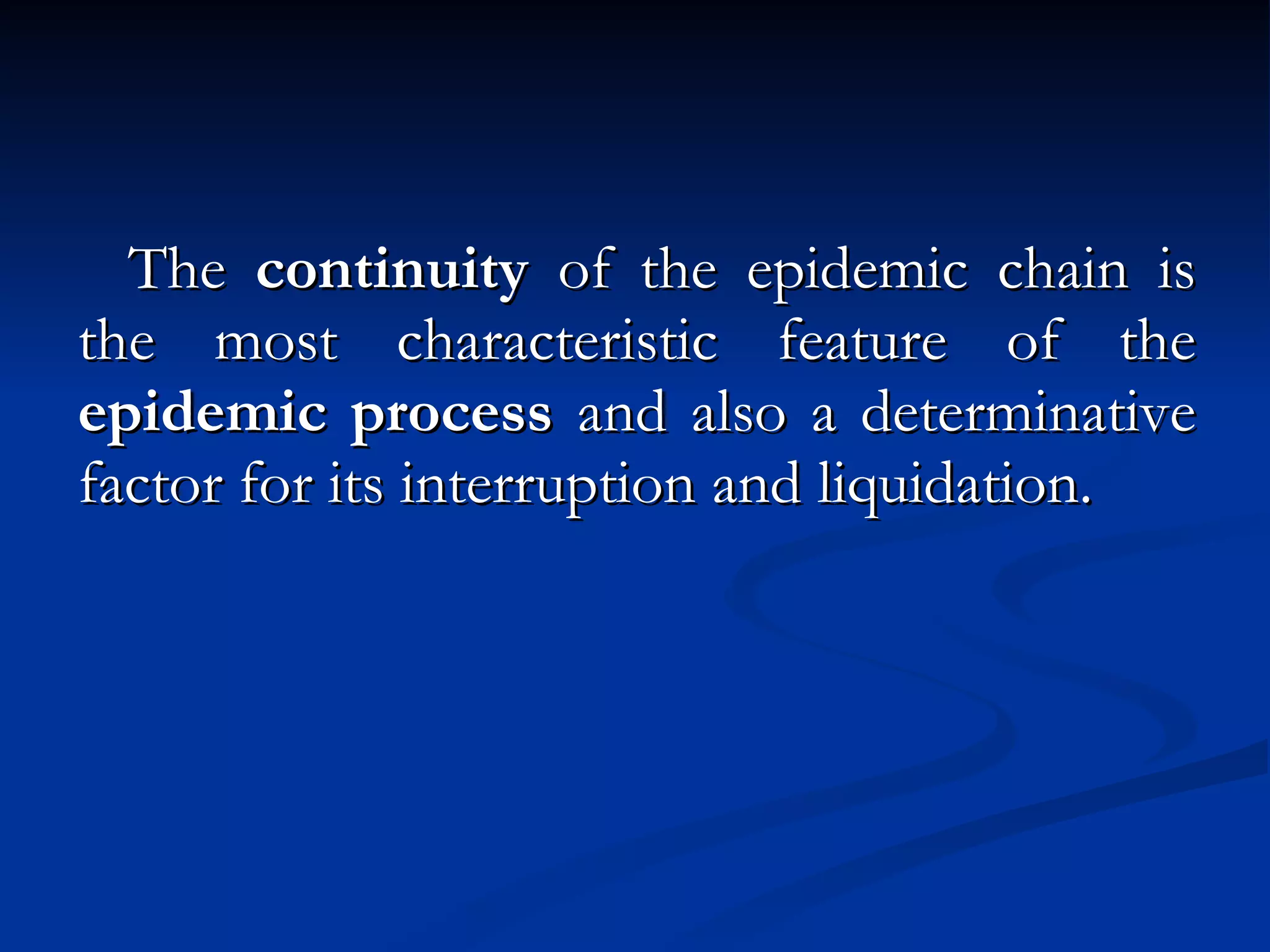 The continuity of the epidemic chain is the most characteristic feature of the epidemic process and also a determinative factor for its interruption and liquidation.